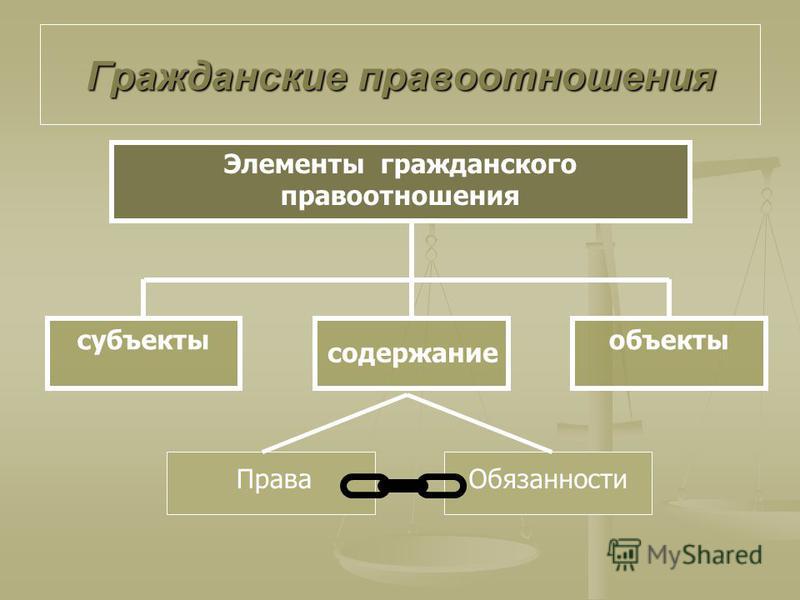 Гражданские правоотношения

Элементы гражданского правоотношения

субъекты

содержание

объекты

Права

Обязанности

MyShared